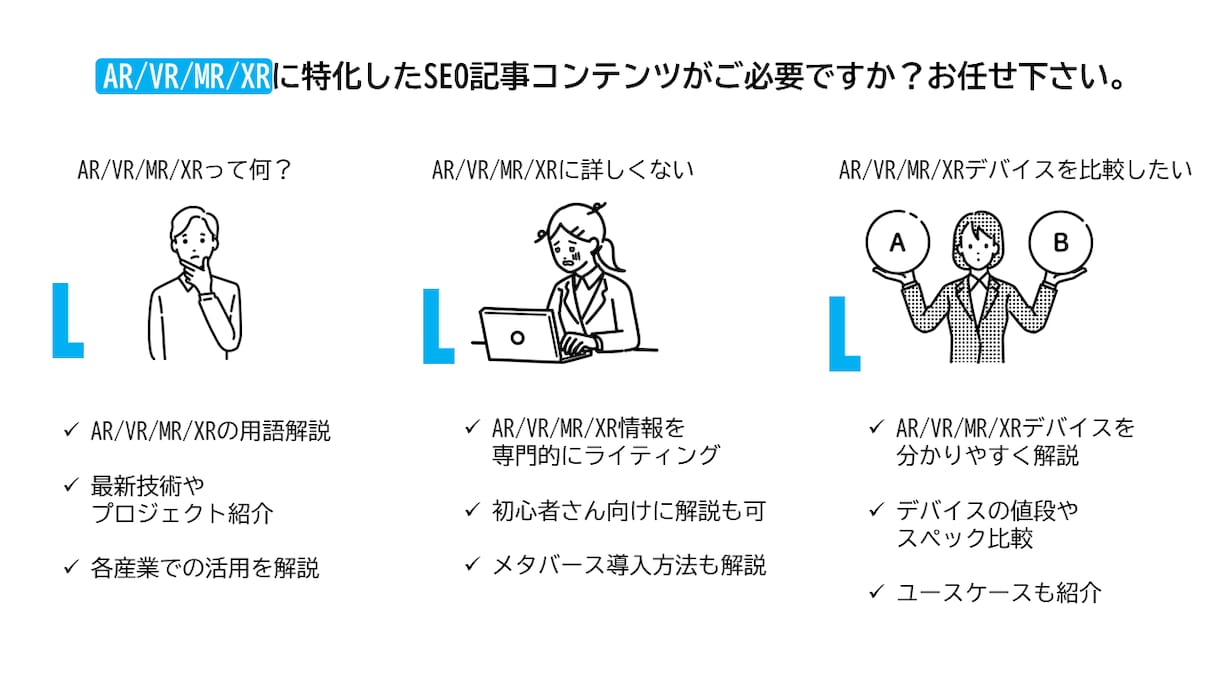 AR/VR/MR/XRに特化したSEO記事コンテンツがご必要ですか？お任せ下さい。

AR/VR/MR/XRって何？

✓ AR/VR/MR/XRの用語解説

✓ 最新技術やプロジェクト紹介

✓ 各産業での活用を解説

AR/VR/MR/XRに詳しくない

✓ AR/VR/MR/XR情報を専門的にライティング

✓ 初心者さん向けに解説も可

✓ メタバース導入方法も解説

AR/VR/MR/XRデバイスを比較したい

A

B

✓ AR/VR/MR/XRデバイスを分かりやすく解説

✓ デバイスの値段やスペック比較

✓ ユースケースも紹介